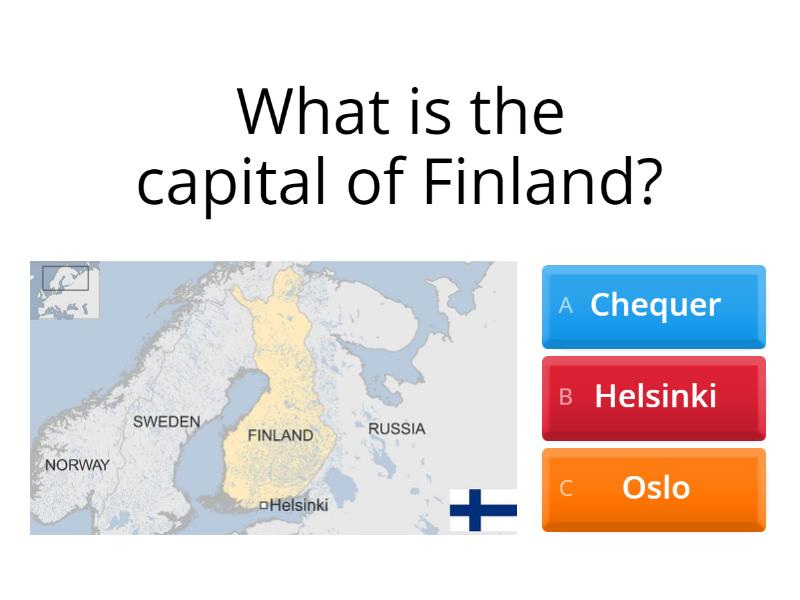 What is the capital of Finland?

SWEDEN
FINLAND
RUSSIA
NORWAY
Helsinki

A Chequer
B Helsinki
C Oslo